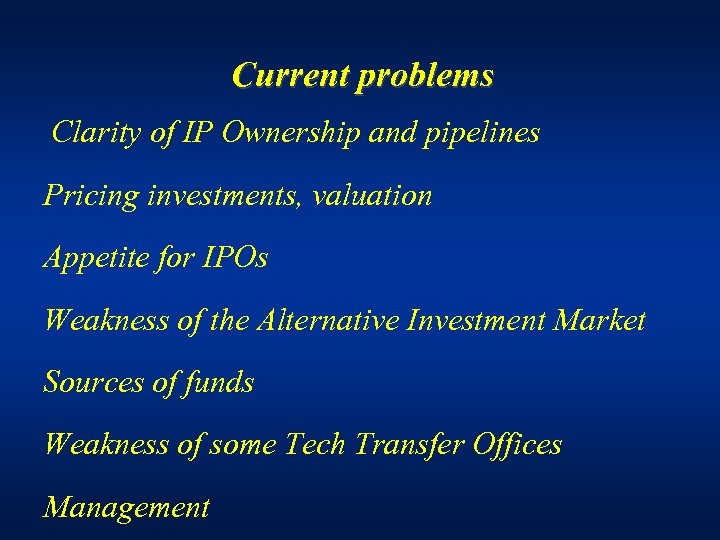 Current problems

Clarity of IP Ownership and pipelines

Pricing investments, valuation

Appetite for IPOs

Weakness of the Alternative Investment Market

Sources of funds

Weakness of some Tech Transfer Offices

Management